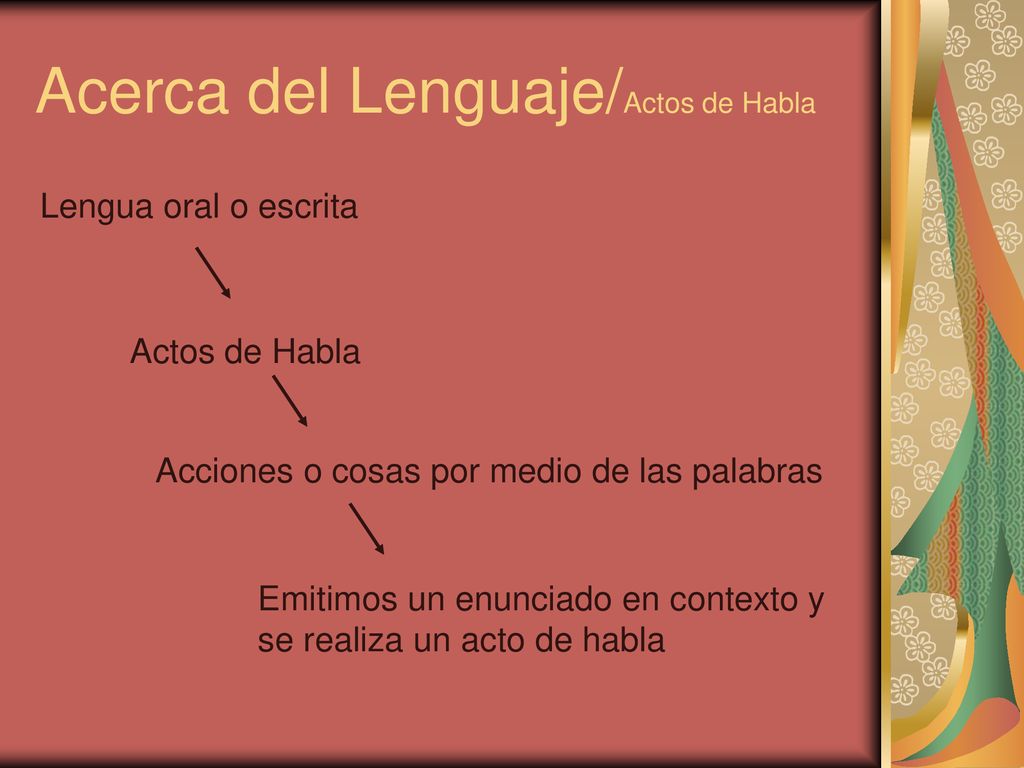 Acerca del Lenguaje/Actos de Habla

Lengua oral o escrita

Actos de Habla

Acciones o cosas por medio de las palabras

Emitimos un enunciado en contexto y se realiza un acto de habla